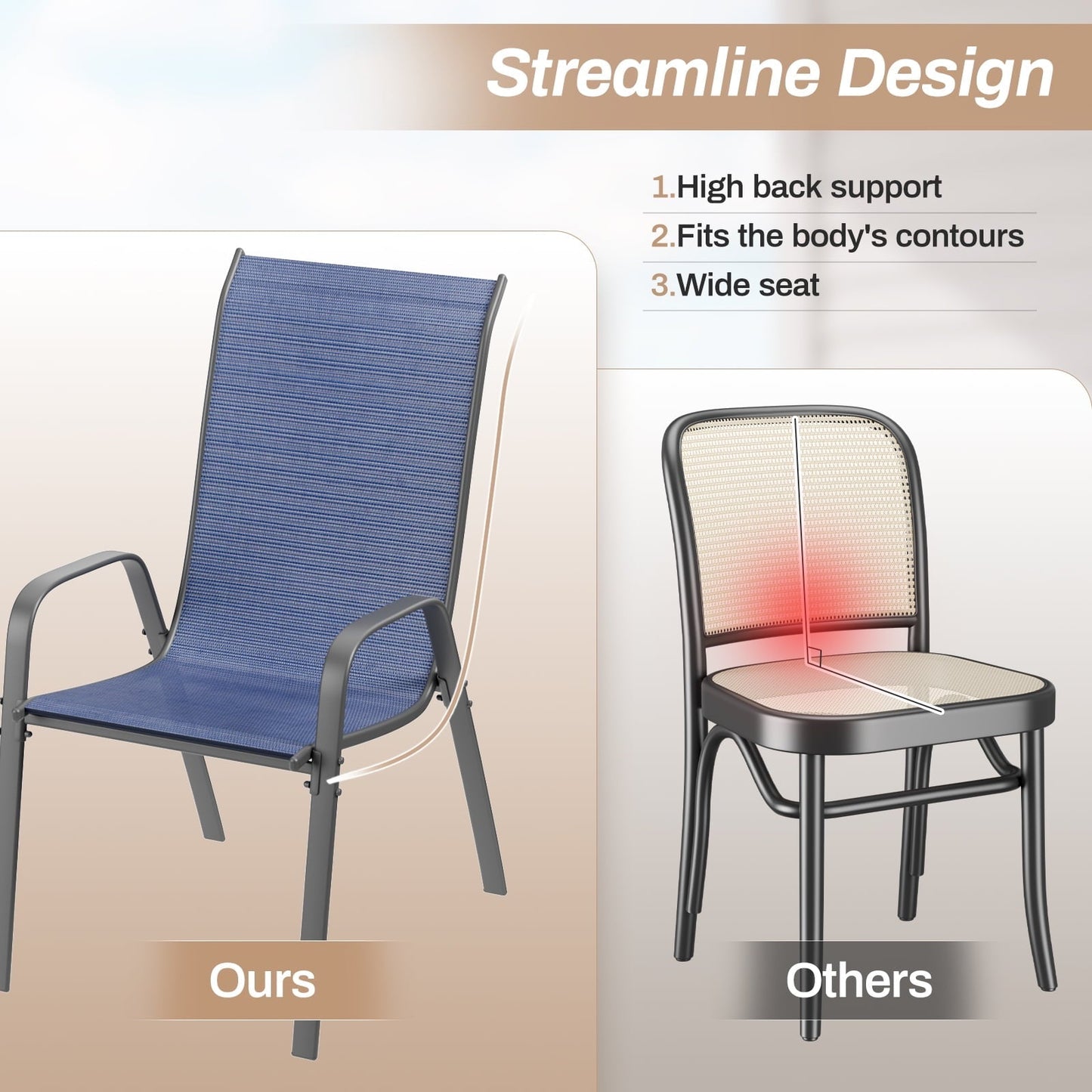 Streamline Design

1.High back support
2.Fits the body's contours
3.Wide seat

Ours

Others